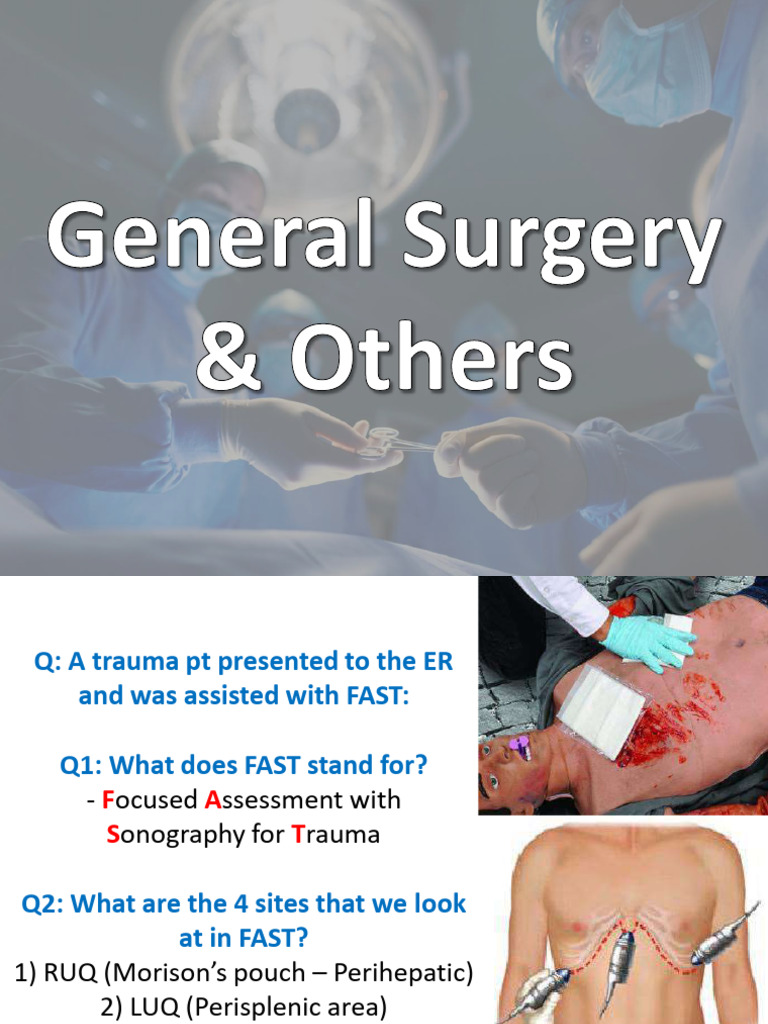 General Surgery & Others

Q: A trauma pt presented to the ER and was assisted with FAST:

Q1: What does FAST stand for?
- Focused Assessment with Sonography for Trauma

Q2: What are the 4 sites that we look at in FAST?
1) RUQ (Morison's pouch – Perihepatic)
2) LUQ (Perisplenic area)